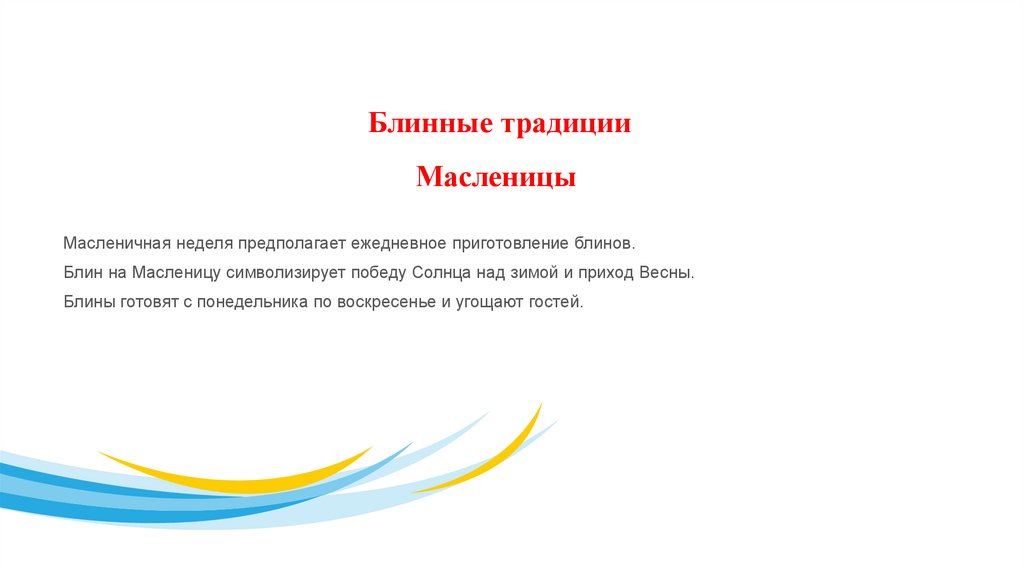 Блинные традиции

Масленицы

Масленичная неделя предполагает ежедневное приготовление блинов.

Блин на Масленицу символизирует победу Солнца над зимой и приход Весны.

Блины готовят с понедельника по воскресенье и угощают гостей.